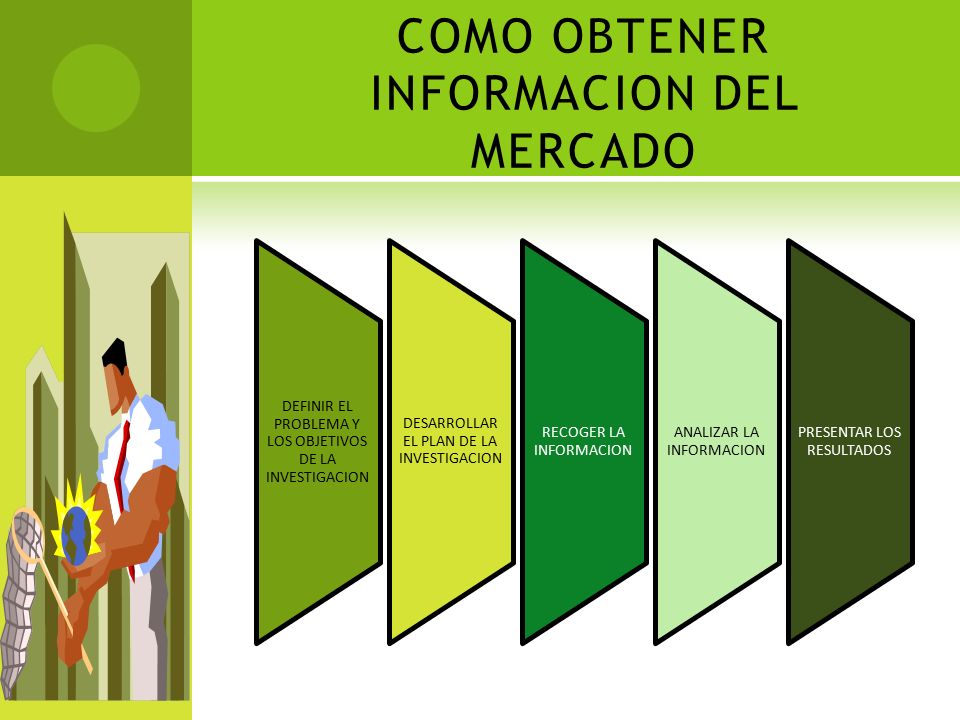 COMO OBTENER INFORMACION DEL MERCADO

DEFINIR EL PROBLEMA Y LOS OBJETIVOS DE LA INVESTIGACION

DESARROLLAR EL PLAN DE LA INVESTIGACION

RECOGER LA INFORMACION

ANALIZAR LA INFORMACION

PRESENTAR LOS RESULTADOS